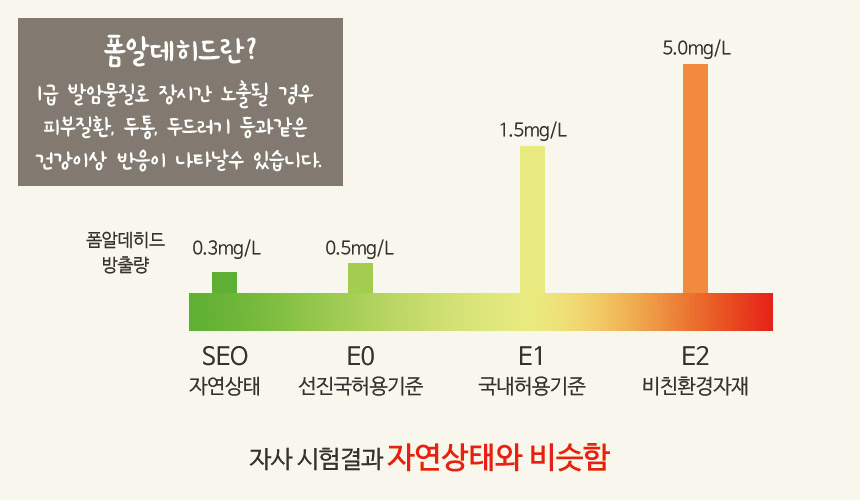 폼알데히드란?

1급 발암물질로 장시간 노출될 경우 피부질환, 두통, 두드러기 등과같은 건강이상 반응이 나타날수 있습니다.

폼알데히드 방출량

0.3mg/L

0.5mg/L

1.5mg/L

5.0mg/L

SEO
자연상태

E0
선진국허용기준

E1
국내허용기준

E2
비친환경자재

자사 시험결과 자연상태와 비슷함